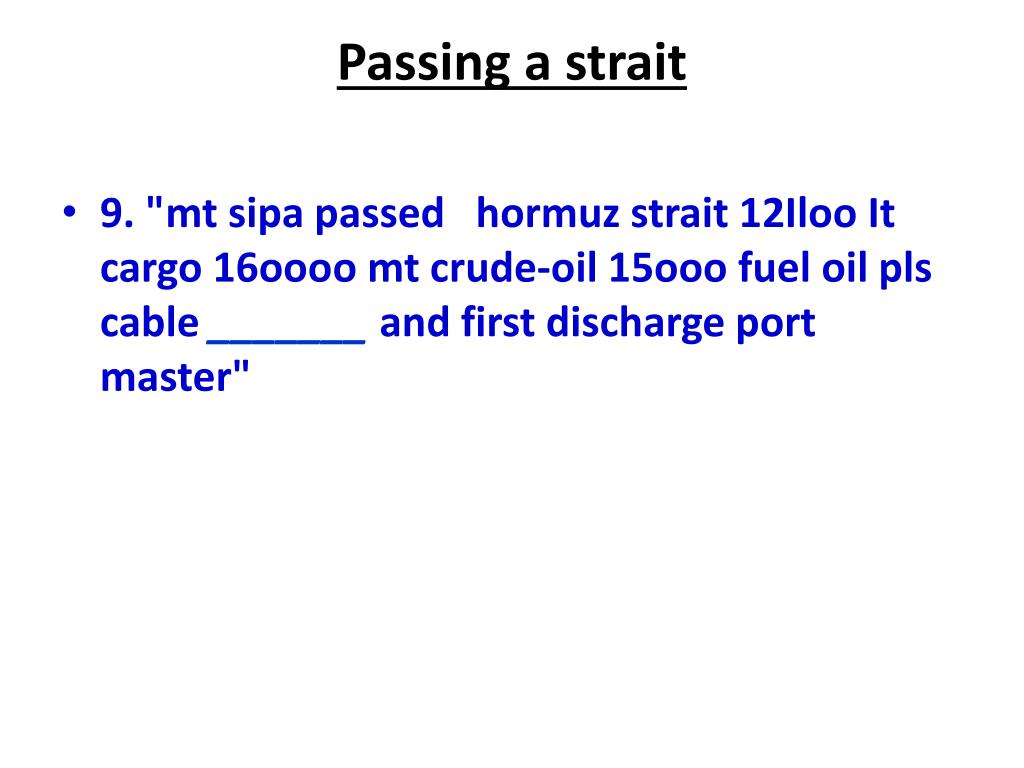 Passing a strait

• 9. "mt sipa passed hormuz strait 12Iloo It cargo 16oooo mt crude-oil 15ooo fuel oil pls cable _______ and first discharge port master"